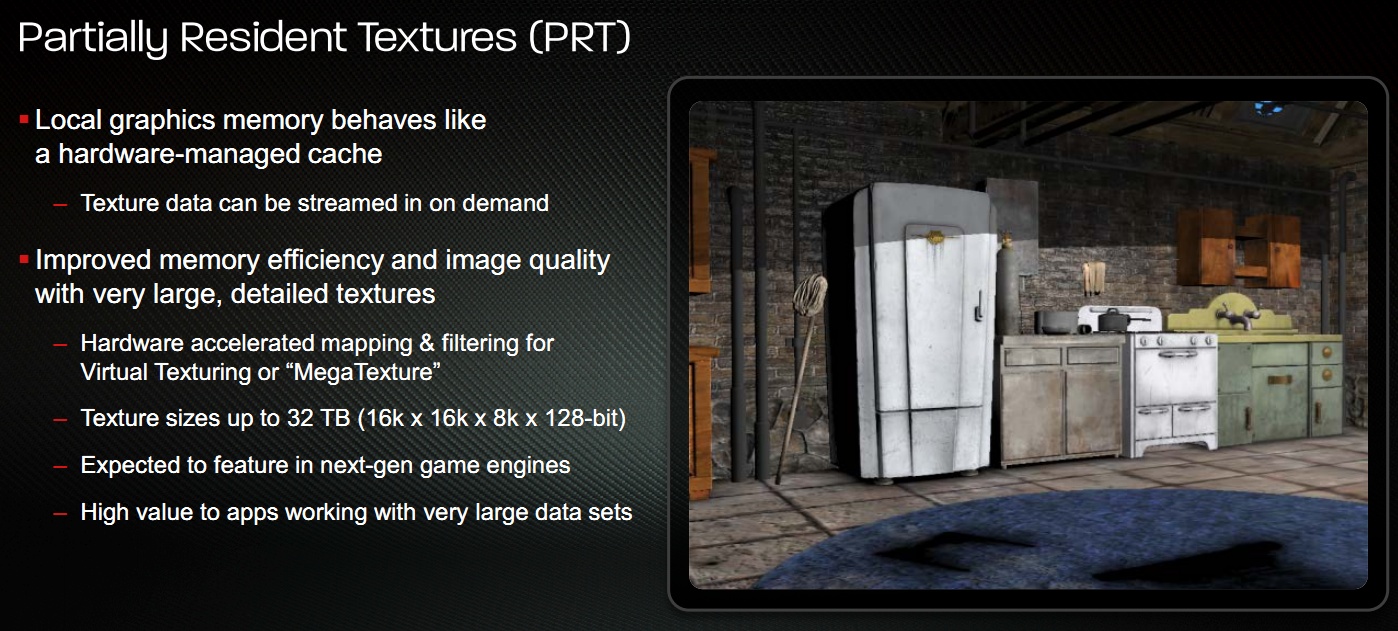 Partially Resident Textures (PRT)

▪ Local graphics memory behaves like a hardware-managed cache

– Texture data can be streamed in on demand

▪ Improved memory efficiency and image quality with very large, detailed textures

– Hardware accelerated mapping & filtering for Virtual Texturing or “MegaTexture”

– Texture sizes up to 32 TB (16k x 16k x 8k x 128-bit)

– Expected to feature in next-gen game engines

– High value to apps working with very large data sets